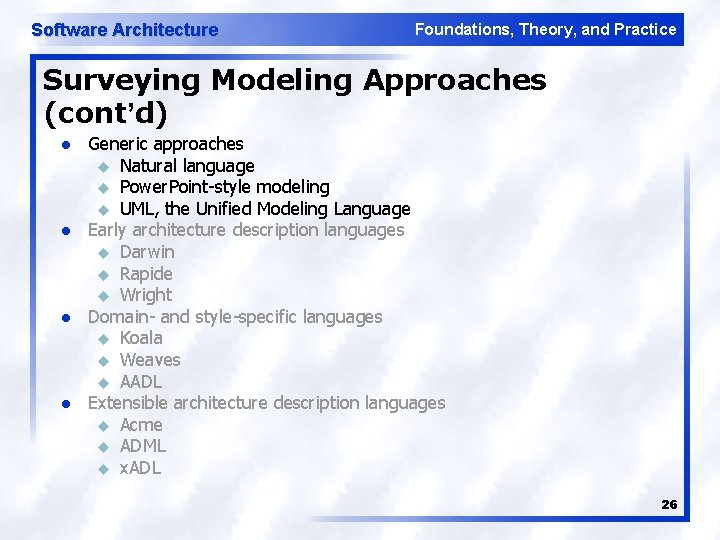 Software Architecture

Foundations, Theory, and Practice

Surveying Modeling Approaches (cont'd)

- Generic approaches
  - Natural language
  - PowerPoint-style modeling
  - UML, the Unified Modeling Language
- Early architecture description languages
  - Darwin
  - Rapide
  - Wright
- Domain- and style-specific languages
  - Koala
  - Weaves
  - AADL
- Extensible architecture description languages
  - Acme
  - ADML
  - xADL

26